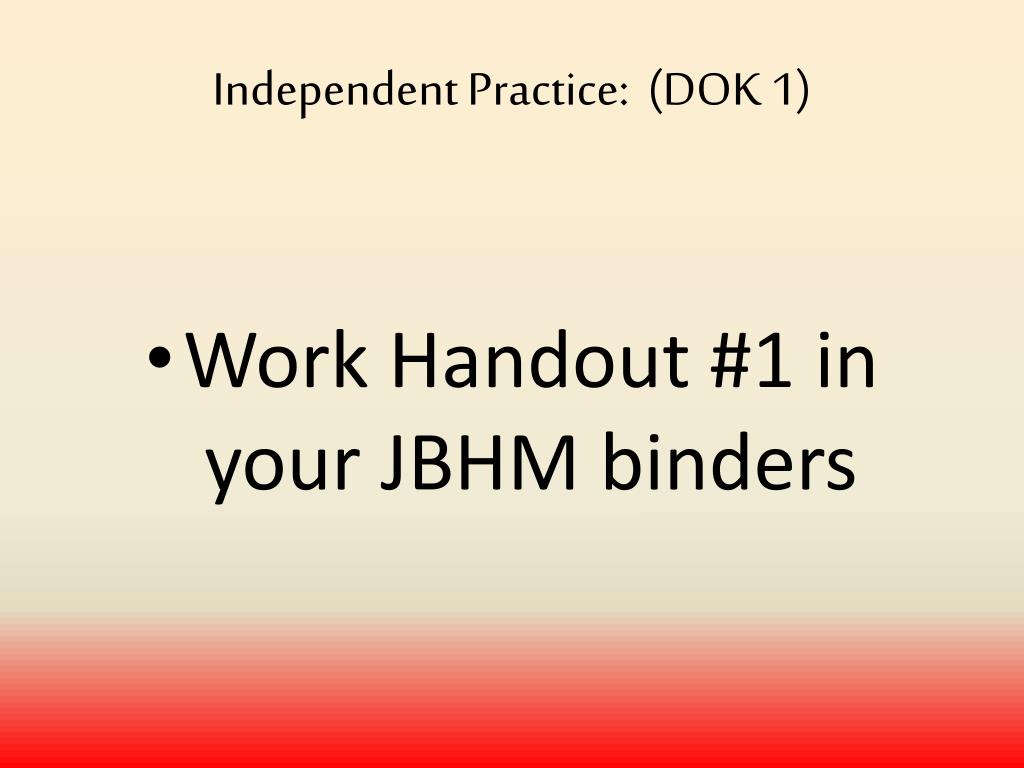 Independent Practice: (DOK 1)

• Work Handout #1 in your JBHM binders